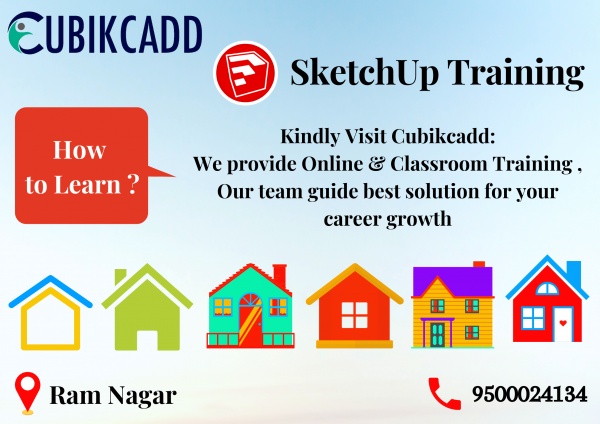 CUBIKCADD

SketchUp Training

How to Learn ?

Kindly Visit Cubikcadd:
We provide Online & Classroom Training ,
Our team guide best solution for your career growth

Ram Nagar

9500024134